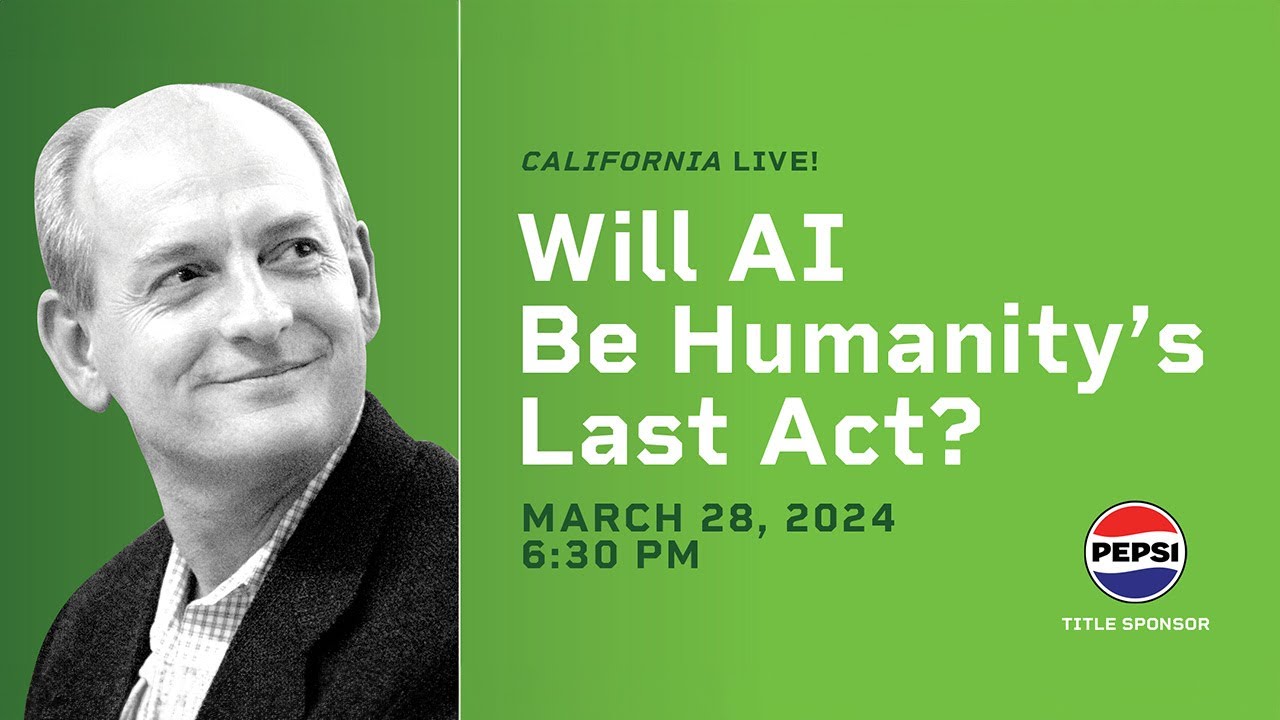 CALIFORNIA LIVE!

Will AI Be Humanity's Last Act?

MARCH 28, 2024
6:30 PM

PEPSI

TITLE SPONSOR